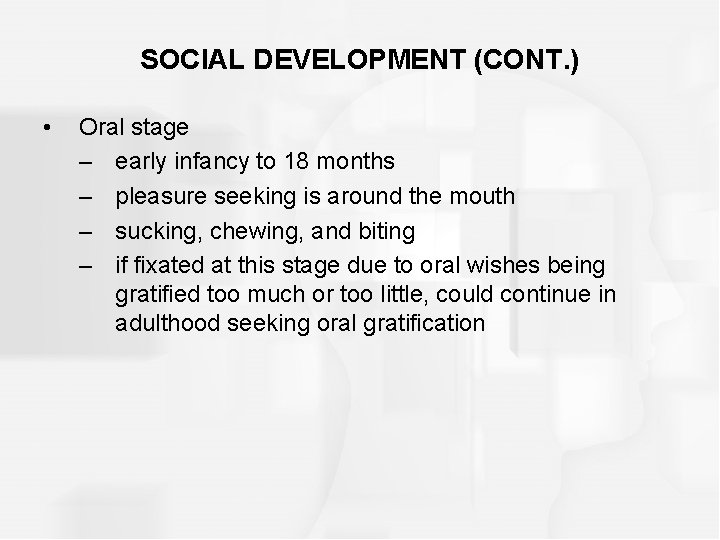 SOCIAL DEVELOPMENT (CONT.)

• Oral stage
– early infancy to 18 months
– pleasure seeking is around the mouth
– sucking, chewing, and biting
– if fixated at this stage due to oral wishes being gratified too much or too little, could continue in adulthood seeking oral gratification